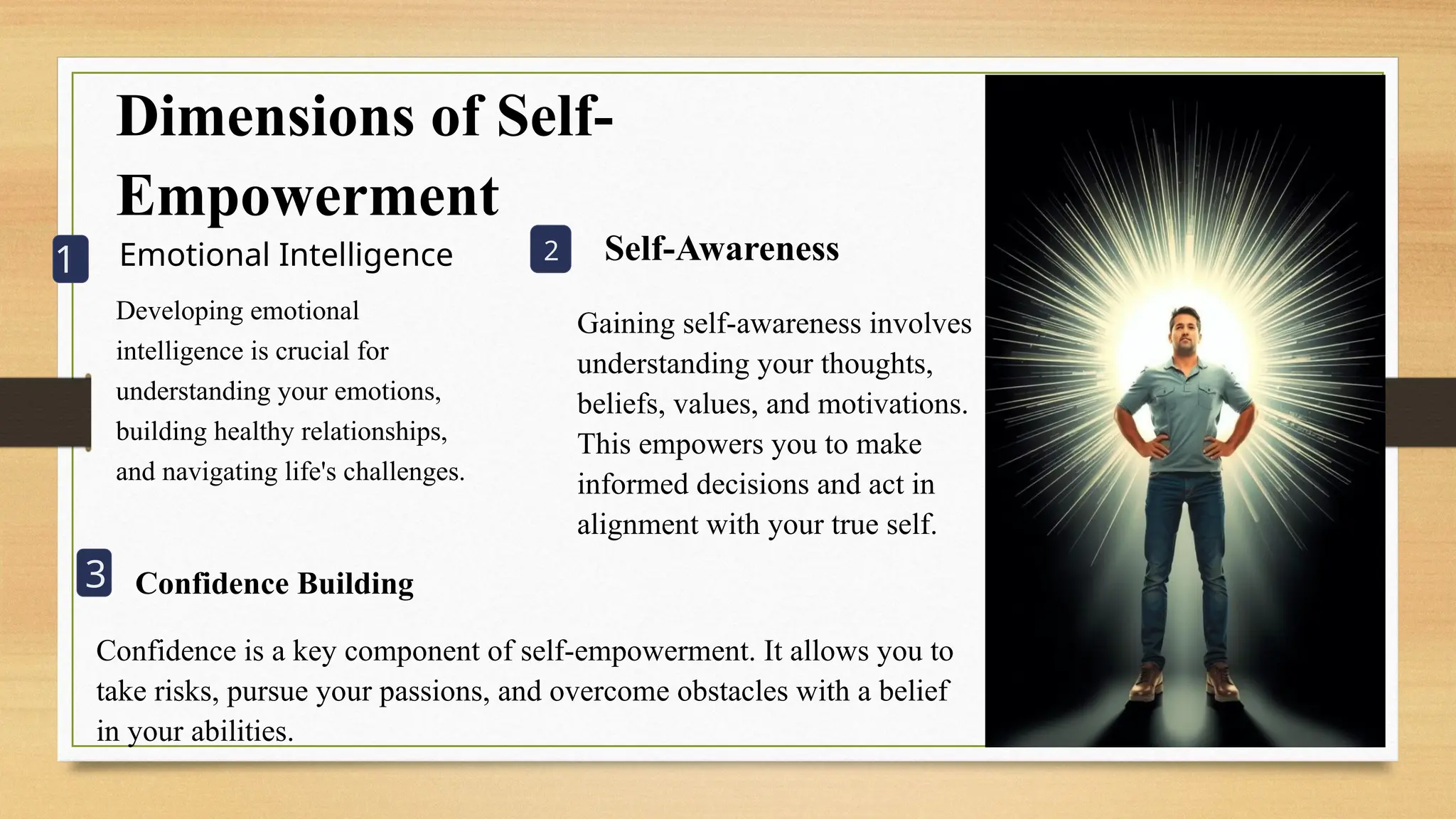 Dimensions of Self-Empowerment

1 Emotional Intelligence

Developing emotional intelligence is crucial for understanding your emotions, building healthy relationships, and navigating life's challenges.

2 Self-Awareness

Gaining self-awareness involves understanding your thoughts, beliefs, values, and motivations. This empowers you to make informed decisions and act in alignment with your true self.

3 Confidence Building

Confidence is a key component of self-empowerment. It allows you to take risks, pursue your passions, and overcome obstacles with a belief in your abilities.